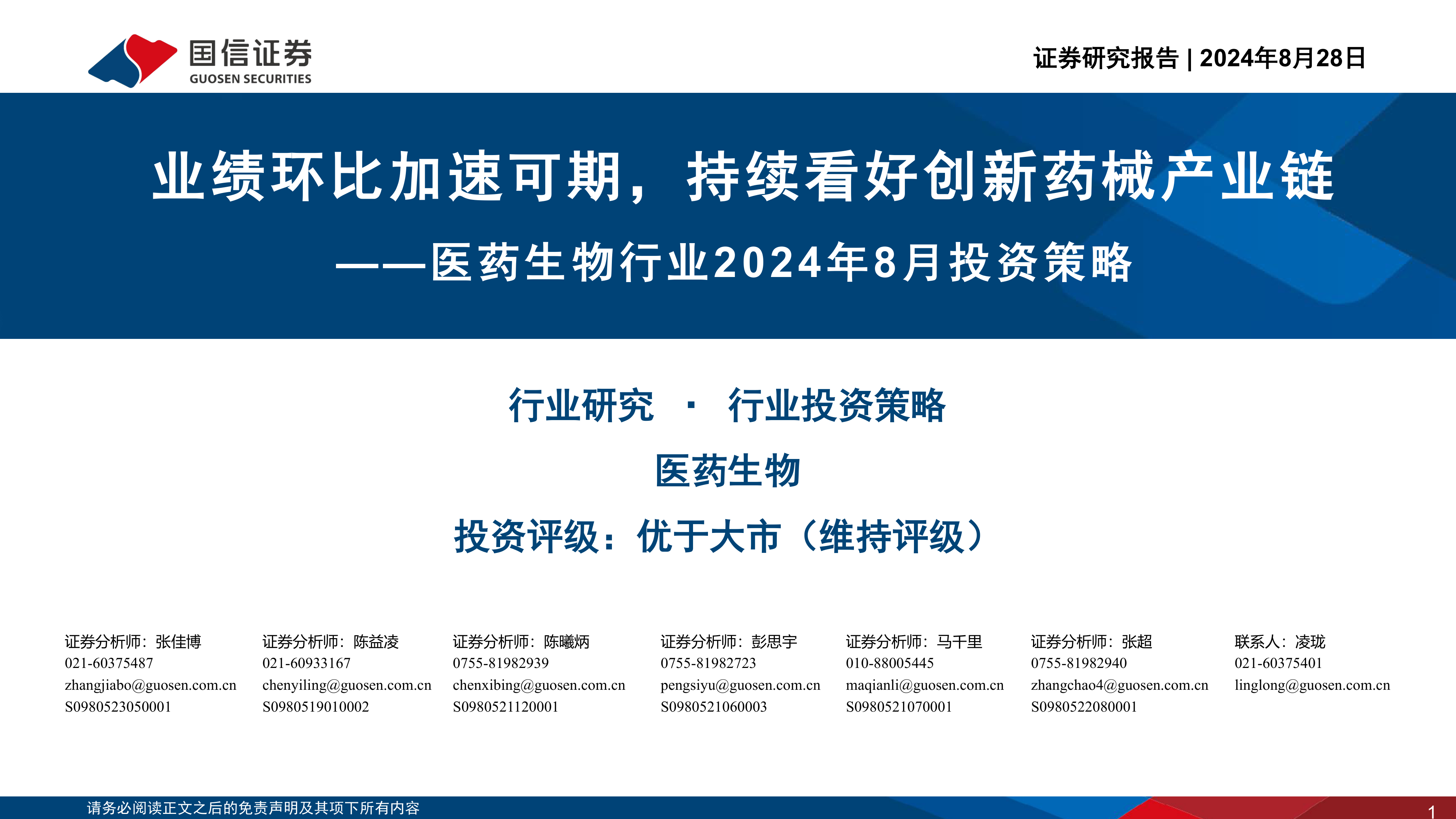 国信证券
GUOSEN SECURITIES

证券研究报告 | 2024年8月28日

业绩环比加速可期，持续看好创新药械产业链
——医药生物行业2024年8月投资策略

行业研究 · 行业投资策略

医药生物

投资评级：优于大市（维持评级）

证券分析师：张佳博
021-60375487
zhangjiabo@guosen.com.cn
S0980523050001

证券分析师：陈益凌
021-60933167
chenyiling@guosen.com.cn
S0980519010002

证券分析师：陈曦炳
0755-81982939
chenxibing@guosen.com.cn
S0980521120001

证券分析师：彭思宇
0755-81982723
pengsiyu@guosen.com.cn
S0980521060003

证券分析师：马千里
010-88005445
maqianli@guosen.com.cn
S0980521070001

证券分析师：张超
0755-81982940
zhangchao4@guosen.com.cn
S0980522080001

联系人：凌珑
021-60375401
linglong@guosen.com.cn

请务必阅读正文之后的免责声明及其项下所有内容

1